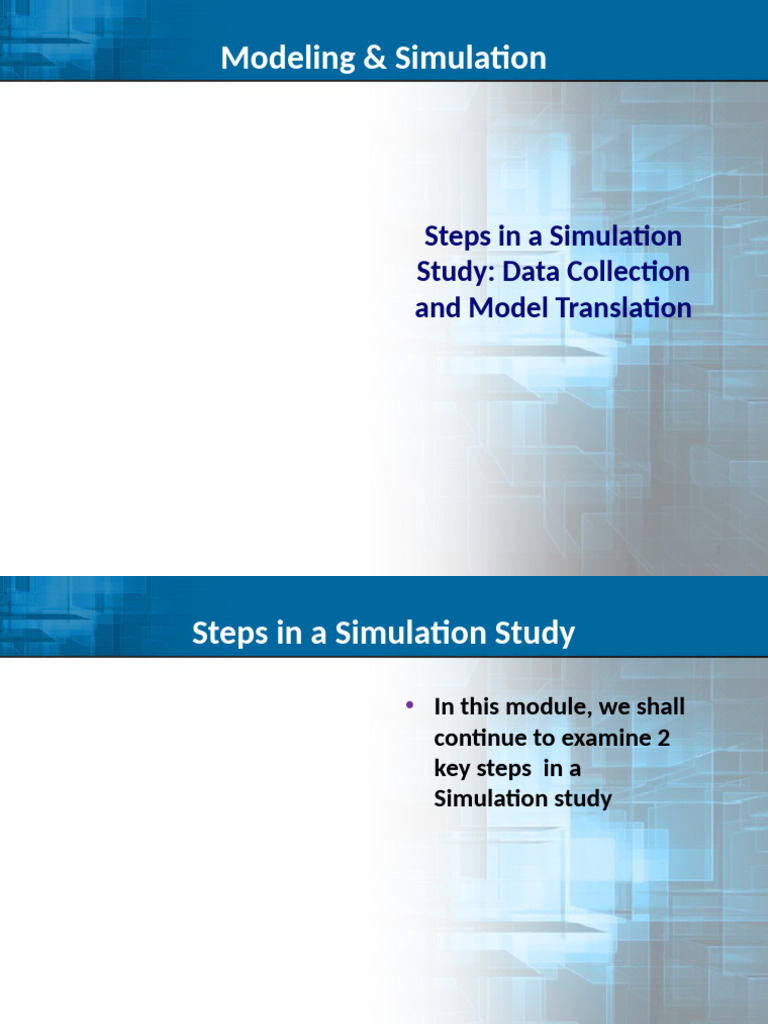 Modeling & Simulation

Steps in a Simulation Study: Data Collection and Model Translation

Steps in a Simulation Study

• In this module, we shall continue to examine 2 key steps in a Simulation study